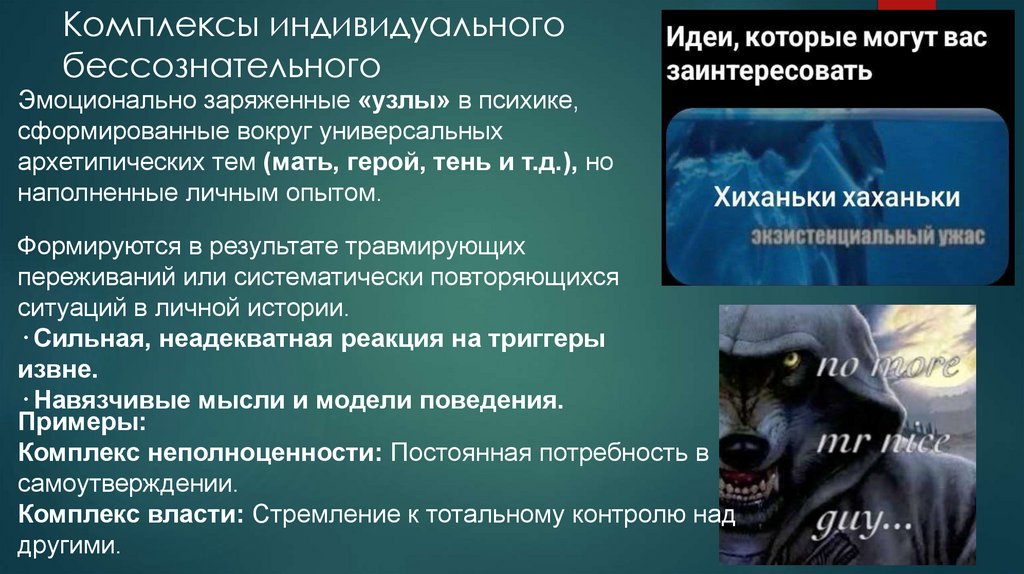 Комплексы индивидуального бессознательного

Эмоционально заряженные «узлы» в психике, сформированные вокруг универсальных архетипических тем (мать, герой, тень и т.д.), но наполненные личным опытом.

Формируются в результате травмирующих переживаний или систематически повторяющихся ситуаций в личной истории.

· Сильная, неадекватная реакция на триггеры извне.

· Навязчивые мысли и модели поведения.

Примеры:

Комплекс неполноценности: Постоянная потребность в самоутверждении.

Комплекс власти: Стремление к тотальному контролю над другими.

Идеи, которые могут вас заинтересовать

Хиханьки хаханьки

экзистенциальный ужас

no more mr nice guy...